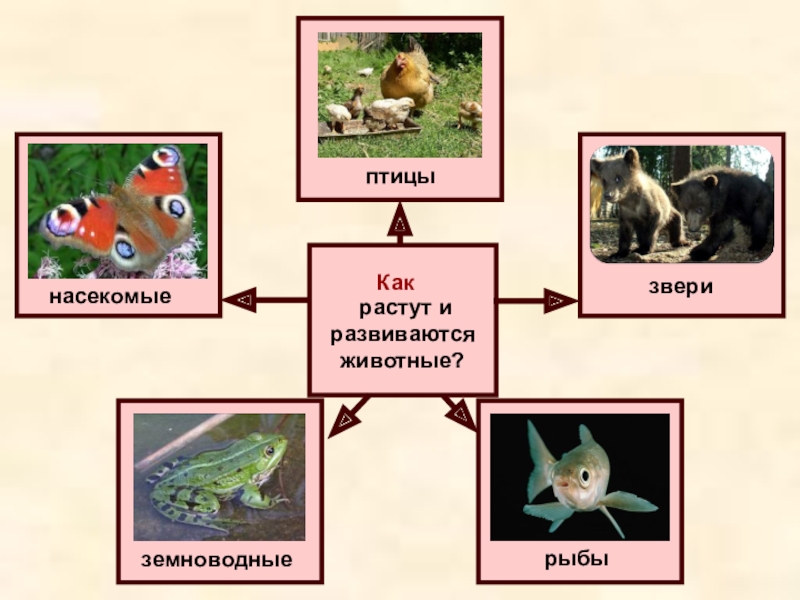 птицы

насекомые

Как растут и развиваются животные?

звери

земноводные

рыбы